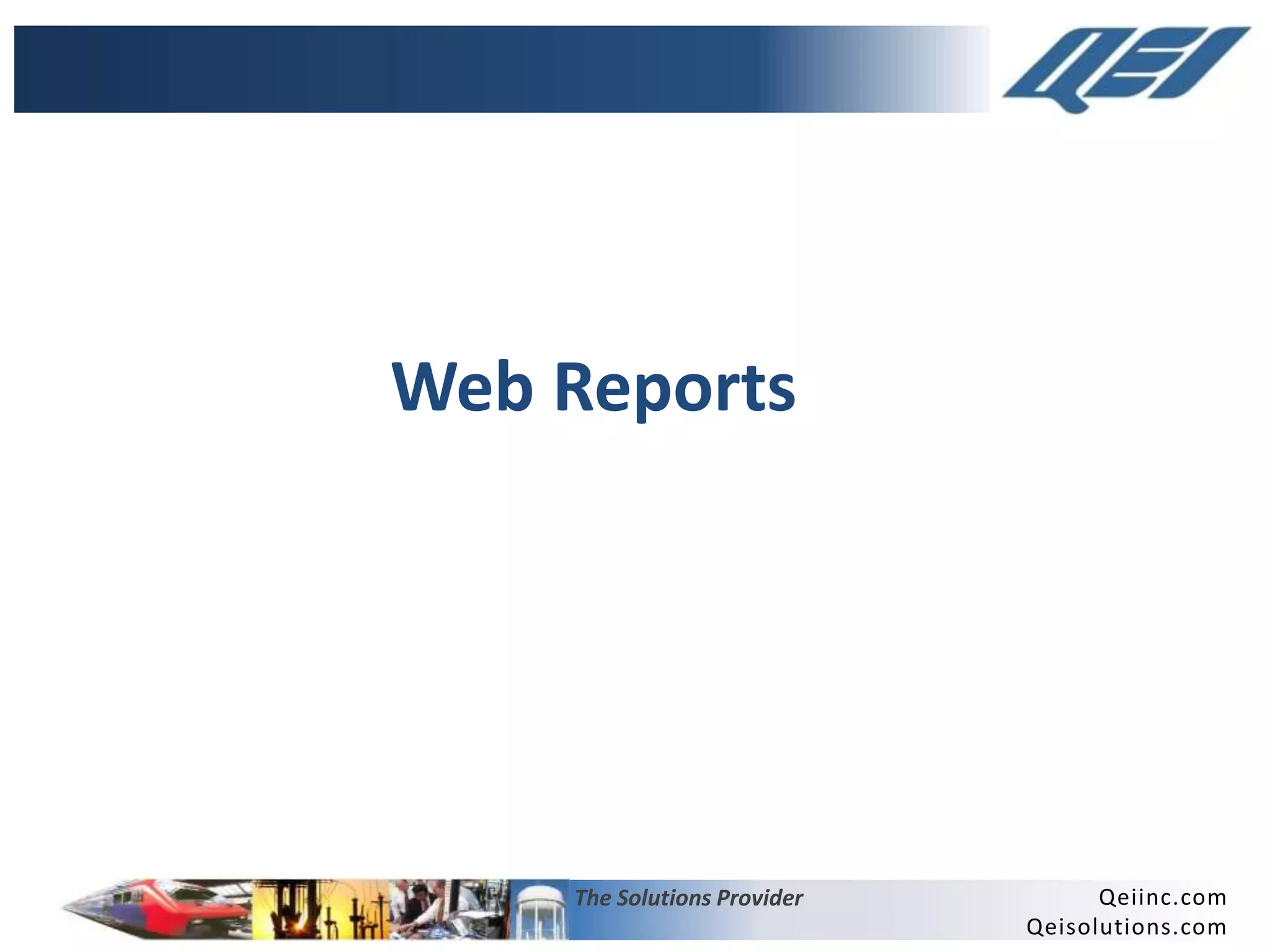 QEI

Web Reports

The Solutions Provider

Qeiinc.com
Qeisolutions.com